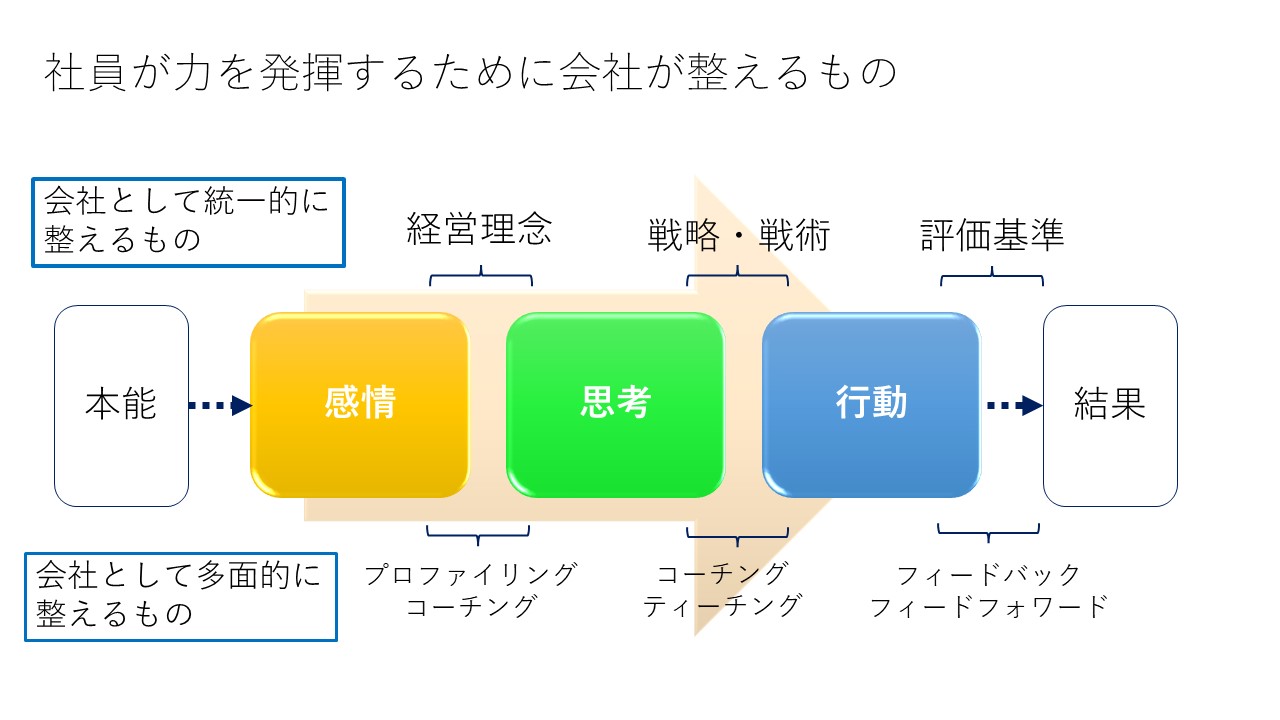 社員が力を発揮するために会社が整えるもの

会社として統一的に整えるもの

経営理念

戦略・戦術

評価基準

本能

感情

思考

行動

結果

会社として多面的に整えるもの

プロファイリング
コーチング

コーチング
ティーチング

フィードバック
フィードフォワード